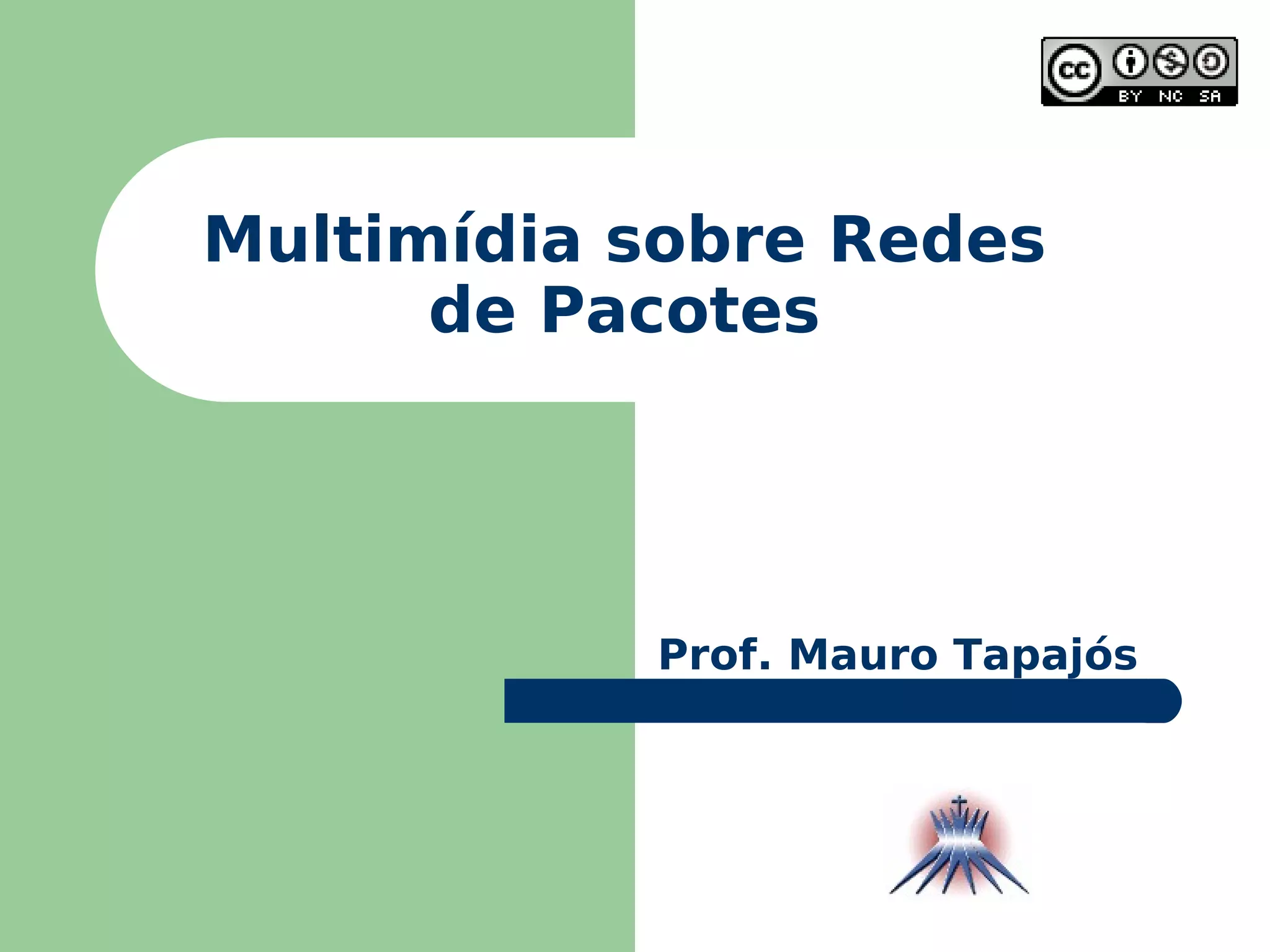 cc BY NC SA

Multimídia sobre Redes de Pacotes

Prof. Mauro Tapajós